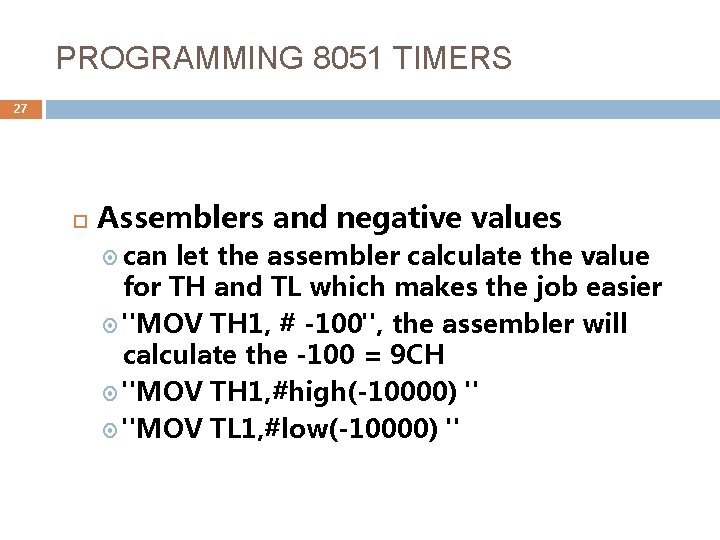 PROGRAMMING 8051 TIMERS

27

Assemblers and negative values

can let the assembler calculate the value for TH and TL which makes the job easier

"MOV TH1, # -100", the assembler will calculate the -100 = 9CH

"MOV TH1,#high(-10000) "

"MOV TL1,#low(-10000) "